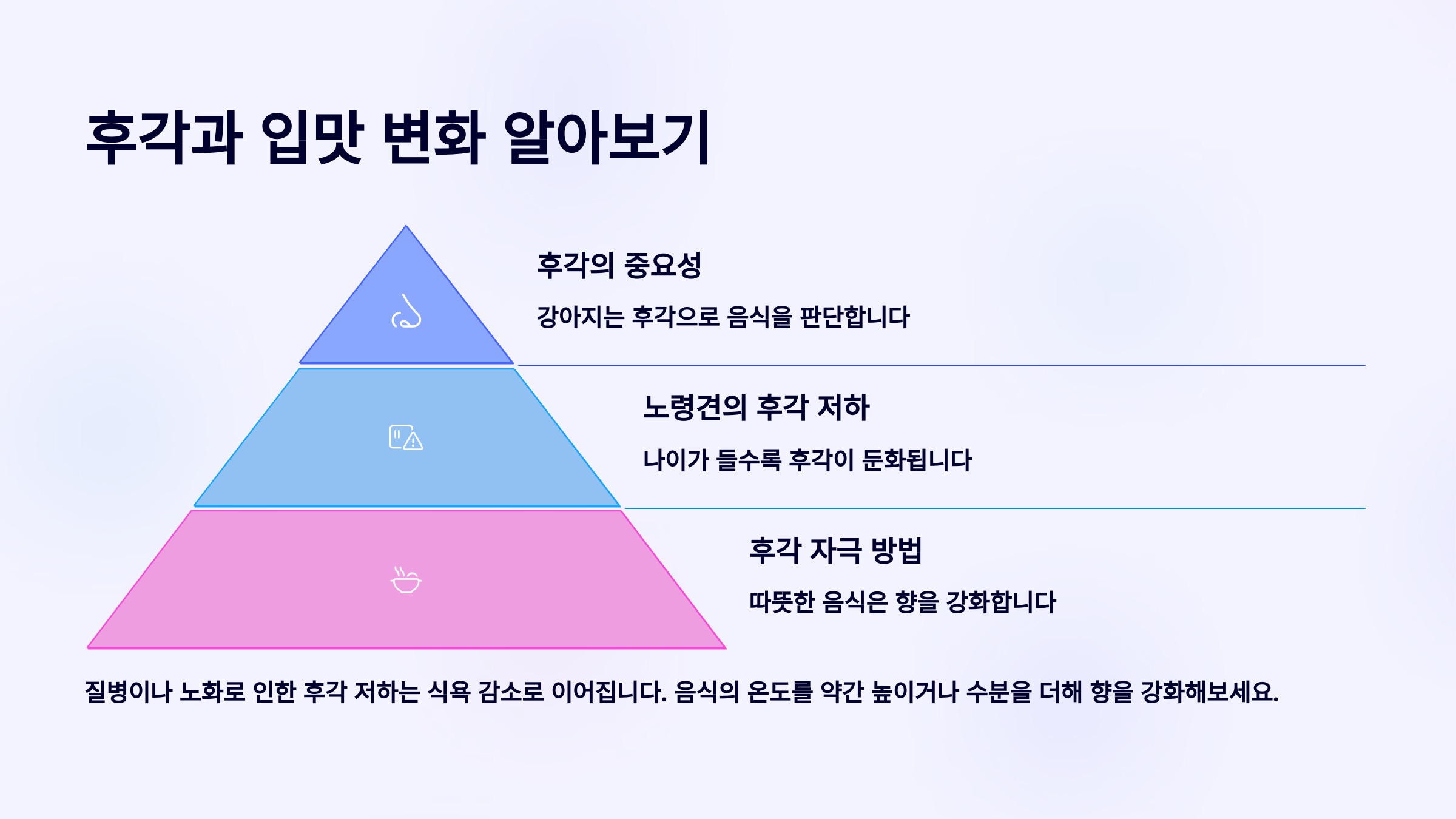 후각과 입맛 변화 알아보기

후각의 중요성

강아지는 후각으로 음식을 판단합니다

노령견의 후각 저하

나이가 들수록 후각이 둔화됩니다

후각 자극 방법

따뜻한 음식은 향을 강화합니다

질병이나 노화로 인한 후각 저하는 식욕 감소로 이어집니다. 음식의 온도를 약간 높이거나 수분을 더해 향을 강화해보세요.